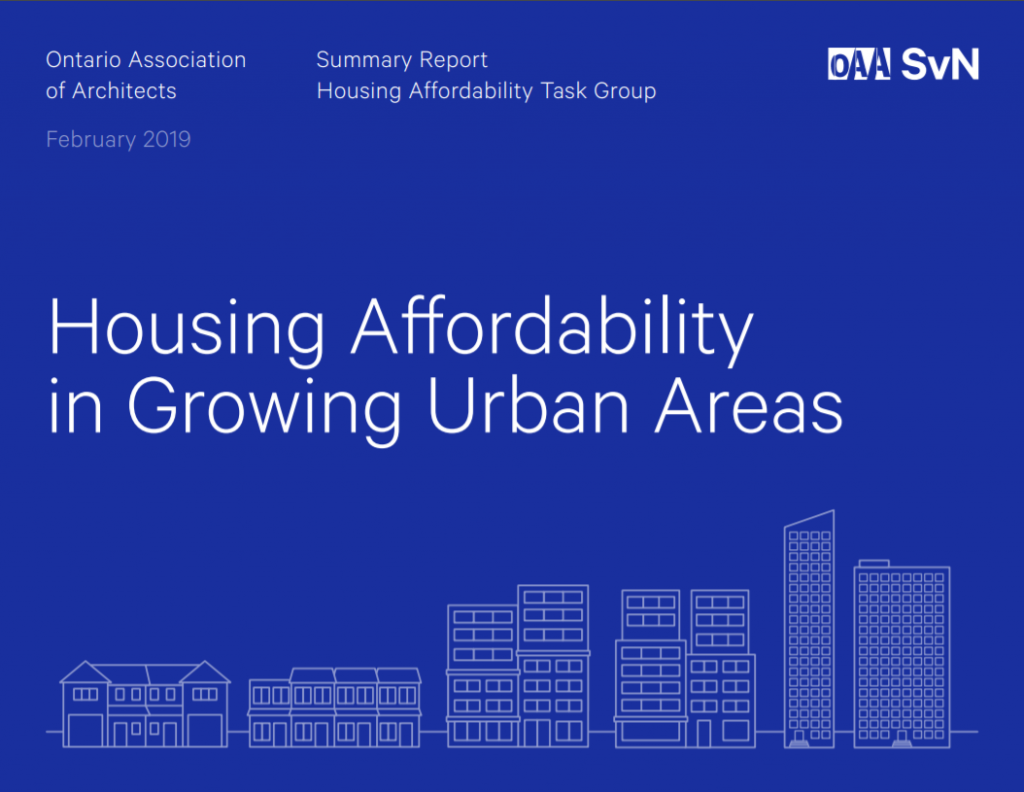 Ontario Association of Architects

February 2019

Summary Report
Housing Affordability Task Group

OAA SvN

Housing Affordability in Growing Urban Areas